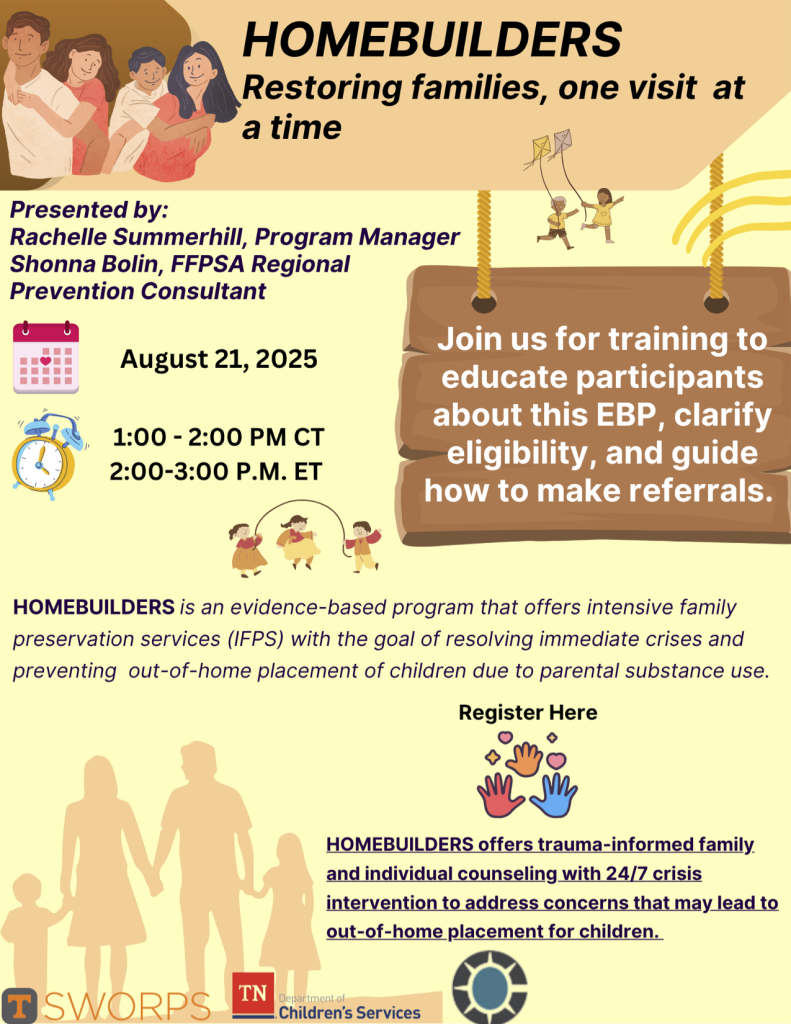 HOMEBUILDERS
Restoring families, one visit at a time

Presented by:
Rachelle Summerhill, Program Manager
Shonna Bolin, FFPSA Regional Prevention Consultant

August 21, 2025

1:00 - 2:00 PM CT
2:00-3:00 P.M. ET

Join us for training to educate participants about this EBP, clarify eligibility, and guide how to make referrals.

HOMEBUILDERS is an evidence-based program that offers intensive family preservation services (IFPS) with the goal of resolving immediate crises and preventing out-of-home placement of children due to parental substance use.

Register Here

HOMEBUILDERS offers trauma-informed family and individual counseling with 24/7 crisis intervention to address concerns that may lead to out-of-home placement for children.

T SWORPS

TN Department of Children's Services